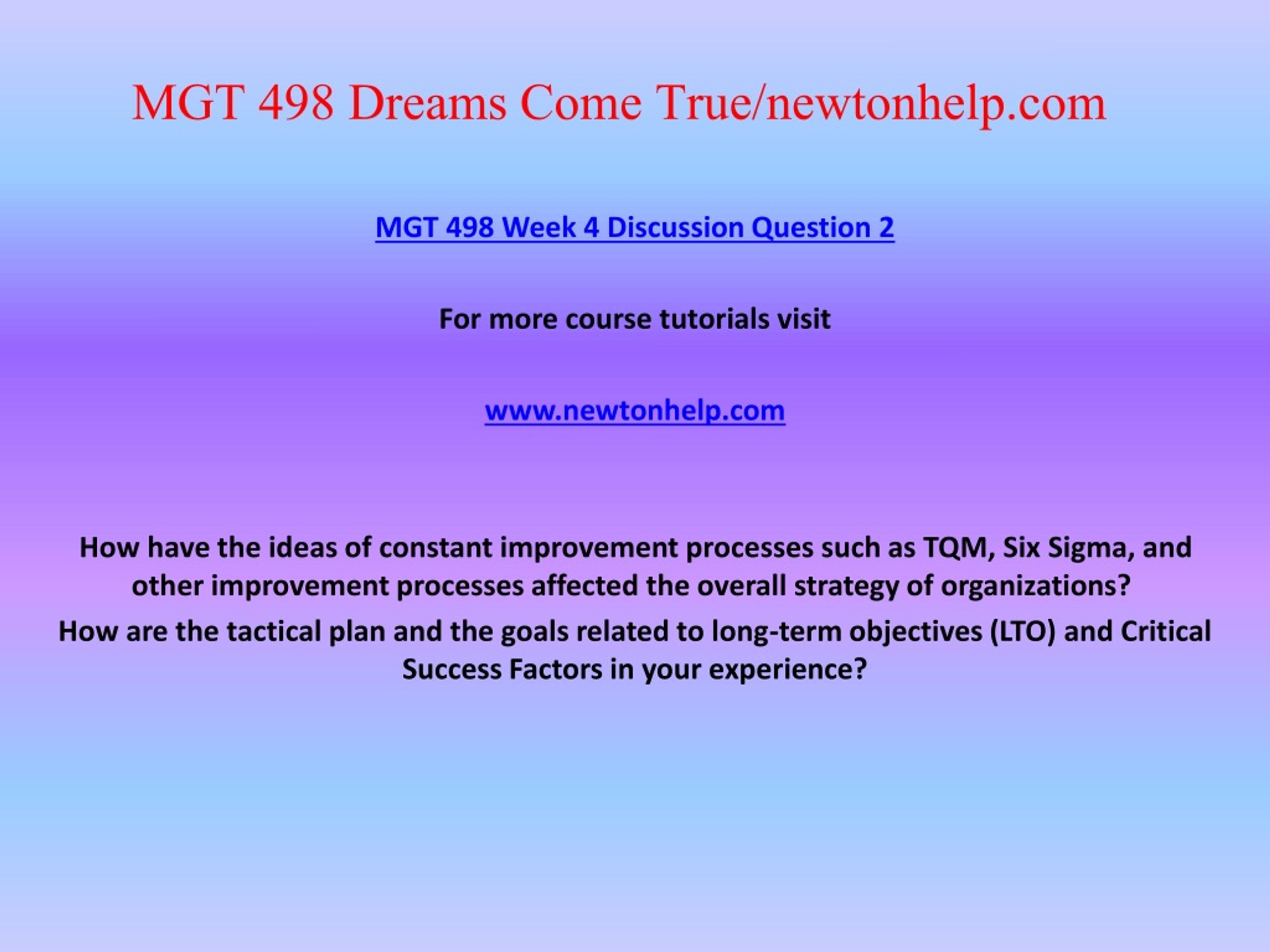 MGT 498 Dreams Come True/newtonhelp.com

MGT 498 Week 4 Discussion Question 2

For more course tutorials visit

www.newtonhelp.com

How have the ideas of constant improvement processes such as TQM, Six Sigma, and other improvement processes affected the overall strategy of organizations?

How are the tactical plan and the goals related to long-term objectives (LTO) and Critical Success Factors in your experience?